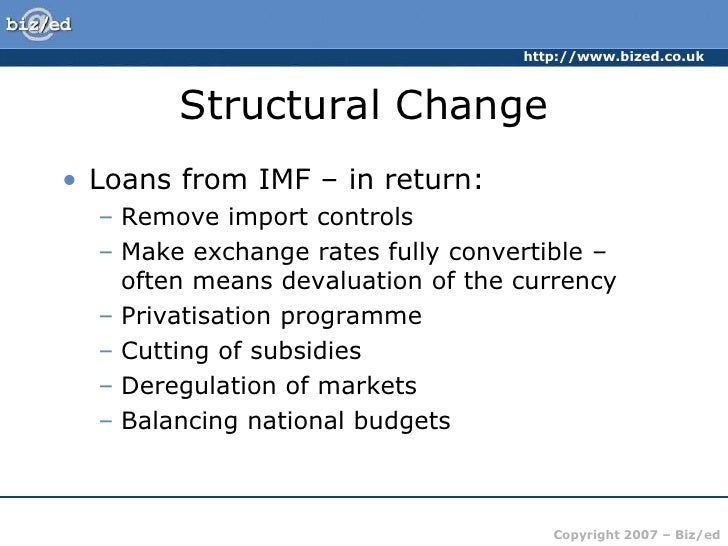 biz/ed

http://www.bized.co.uk

Structural Change

• Loans from IMF – in return:
  – Remove import controls
  – Make exchange rates fully convertible – often means devaluation of the currency
  – Privatisation programme
  – Cutting of subsidies
  – Deregulation of markets
  – Balancing national budgets

Copyright 2007 – Biz/ed